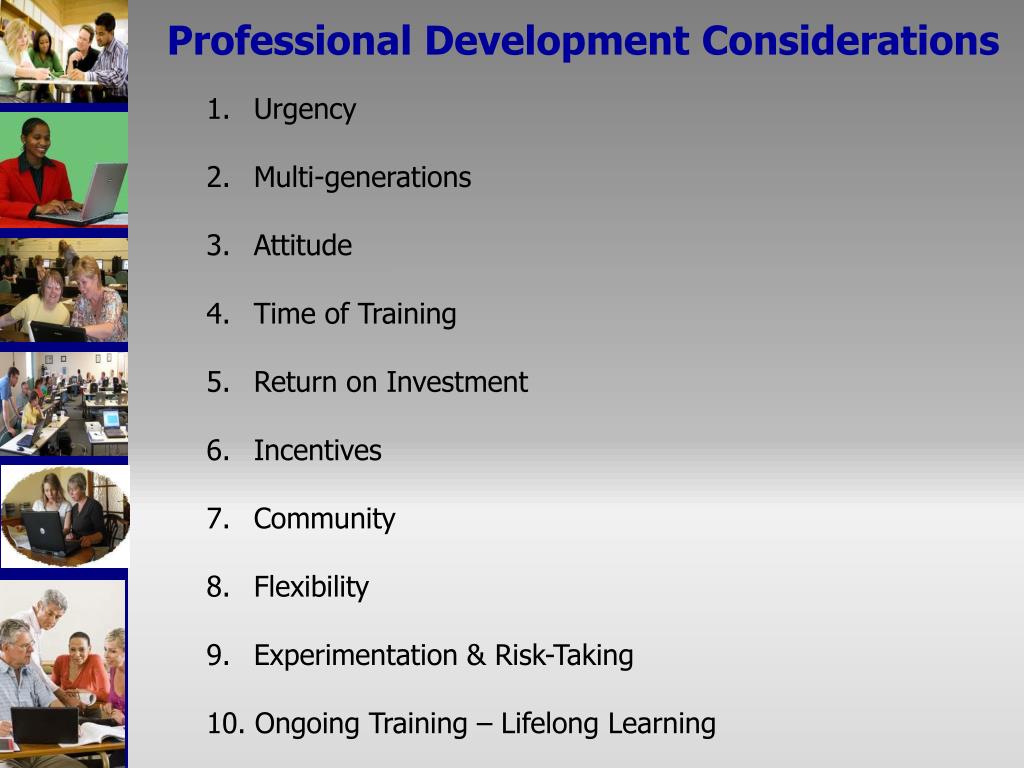 Professional Development Considerations

1. Urgency
2. Multi-generations
3. Attitude
4. Time of Training
5. Return on Investment
6. Incentives
7. Community
8. Flexibility
9. Experimentation & Risk-Taking
10. Ongoing Training – Lifelong Learning